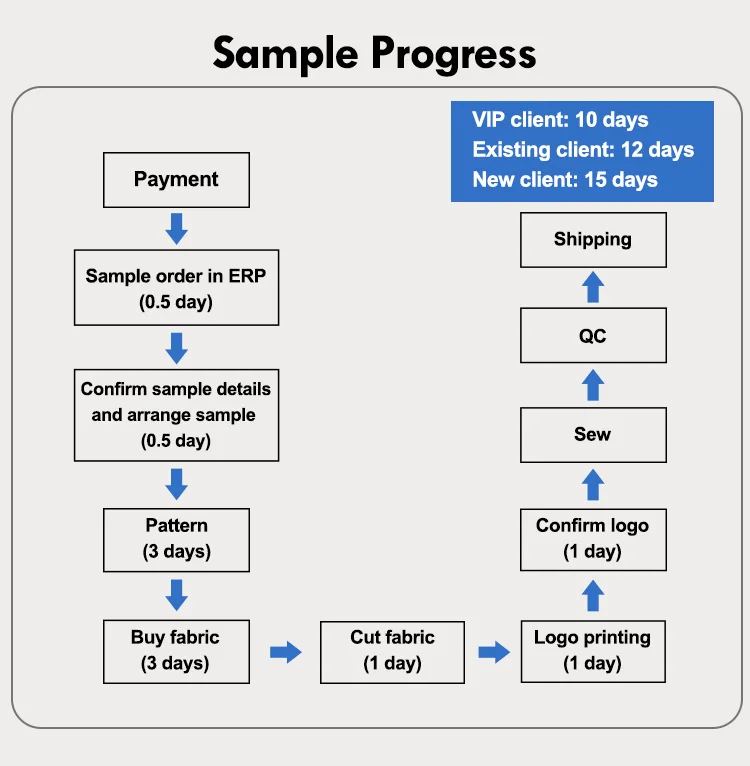 Sample Progress

VIP client: 10 days
Existing client: 12 days
New client: 15 days

Payment

Sample order in ERP
(0.5 day)

Confirm sample details and arrange sample
(0.5 day)

Pattern
(3 days)

Buy fabric
(3 days)

Cut fabric
(1 day)

Logo printing
(1 day)

Confirm logo
(1 day)

Sew

QC

Shipping